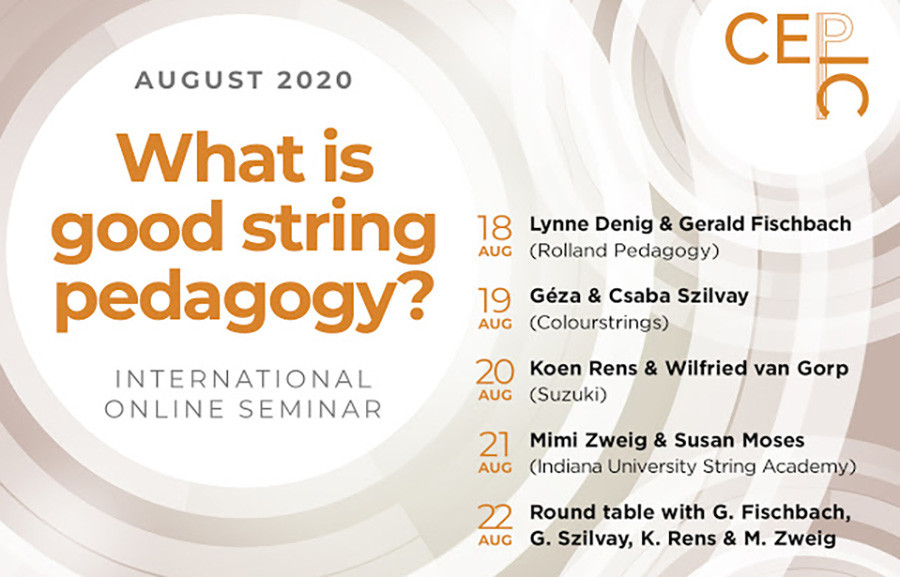 CEPIC

AUGUST 2020

What is good string pedagogy?

INTERNATIONAL ONLINE SEMINAR

18 AUG Lynne Denig & Gerald Fischbach (Rolland Pedagogy)

19 AUG Géza & Csaba Szilvay (Colourstrings)

20 AUG Koen Rens & Wilfried van Gorp (Suzuki)

21 AUG Mimi Zweig & Susan Moses (Indiana University String Academy)

22 AUG Round table with G. Fischbach, G. Szilvay, K. Rens & M. Zweig